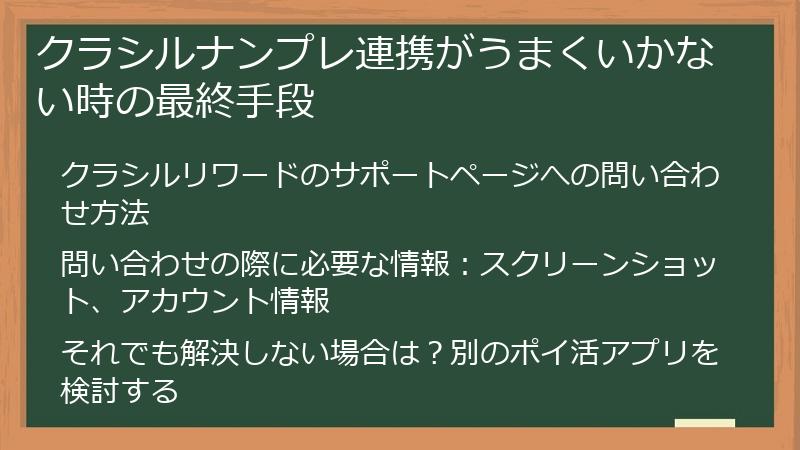 クラシルナンプレ連携がうまくいかない時の最終手段

クラシルリワードのサポートページへの問い合わせ方法

問い合わせの際に必要な情報：スクリーンショット、アカウント情報

それでも解決しない場合は？別のポイ活アプリを検討する